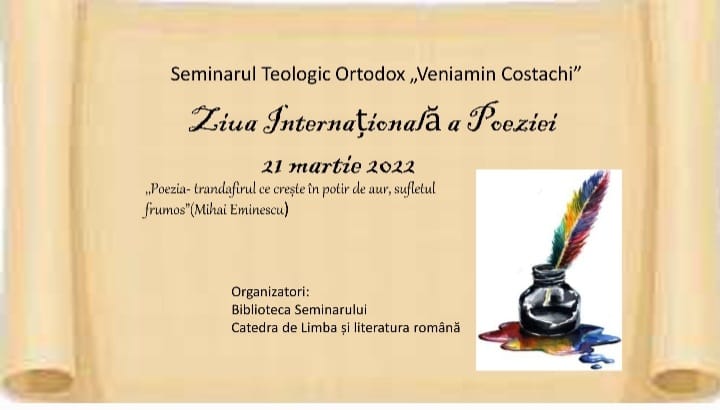 Seminarul Teologic Ortodox „Veniamin Costachi”

Ziua Internațională a Poeziei

21 martie 2022

„Poezia- trandafirul ce crește în potir de aur, sufletul frumos”(Mihai Eminescu)

Organizatori:
Biblioteca Seminarului
Catedra de Limba și literatura română